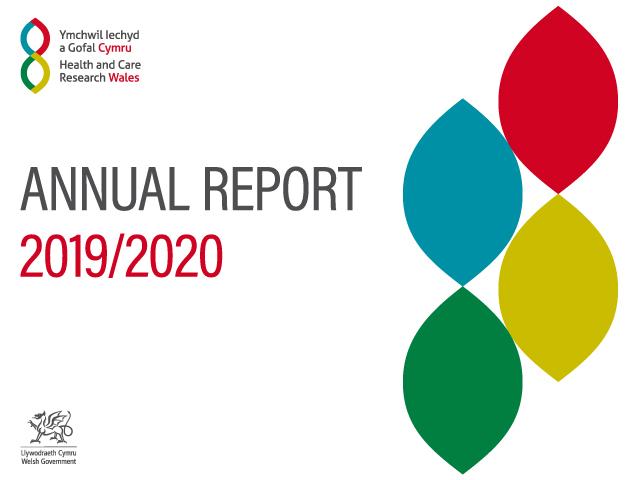 Ymchwil Iechyd
a Gofal Cymru
Health and Care
Research Wales

ANNUAL REPORT
2019/2020

Llywodraeth Cymru
Welsh Government